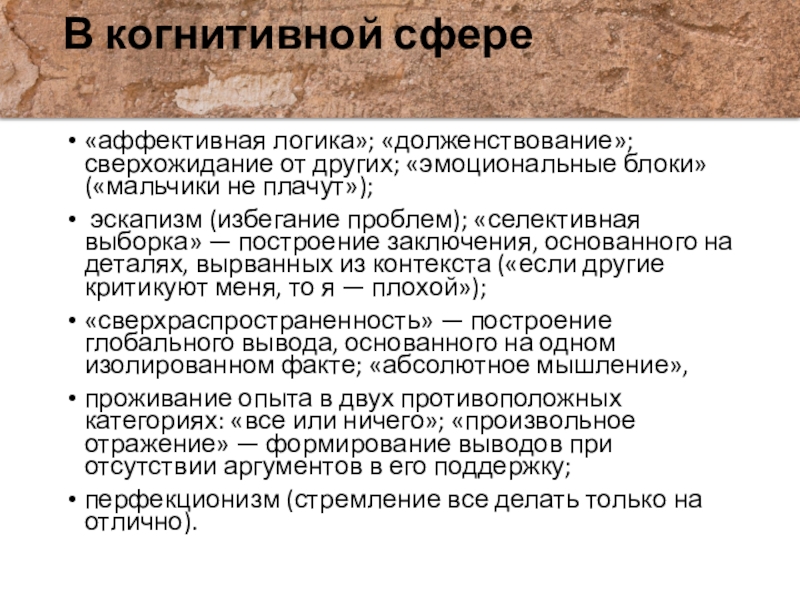 В когнитивной сфере

• «аффективная логика»; «долженствование»; сверхожидание от других; «эмоциональные блоки» («мальчики не плачут»);

• эскапизм (избегание проблем); «селективная выборка» — построение заключения, основанного на деталях, вырванных из контекста («если другие критикуют меня, то я — плохой»);

• «сверхраспространенность» — построение глобального вывода, основанного на одном изолированном факте; «абсолютное мышление»,

• проживание опыта в двух противоположных категориях: «все или ничего»; «произвольное отражение» — формирование выводов при отсутствии аргументов в его поддержку;

• перфекционизм (стремление все делать только на отлично).